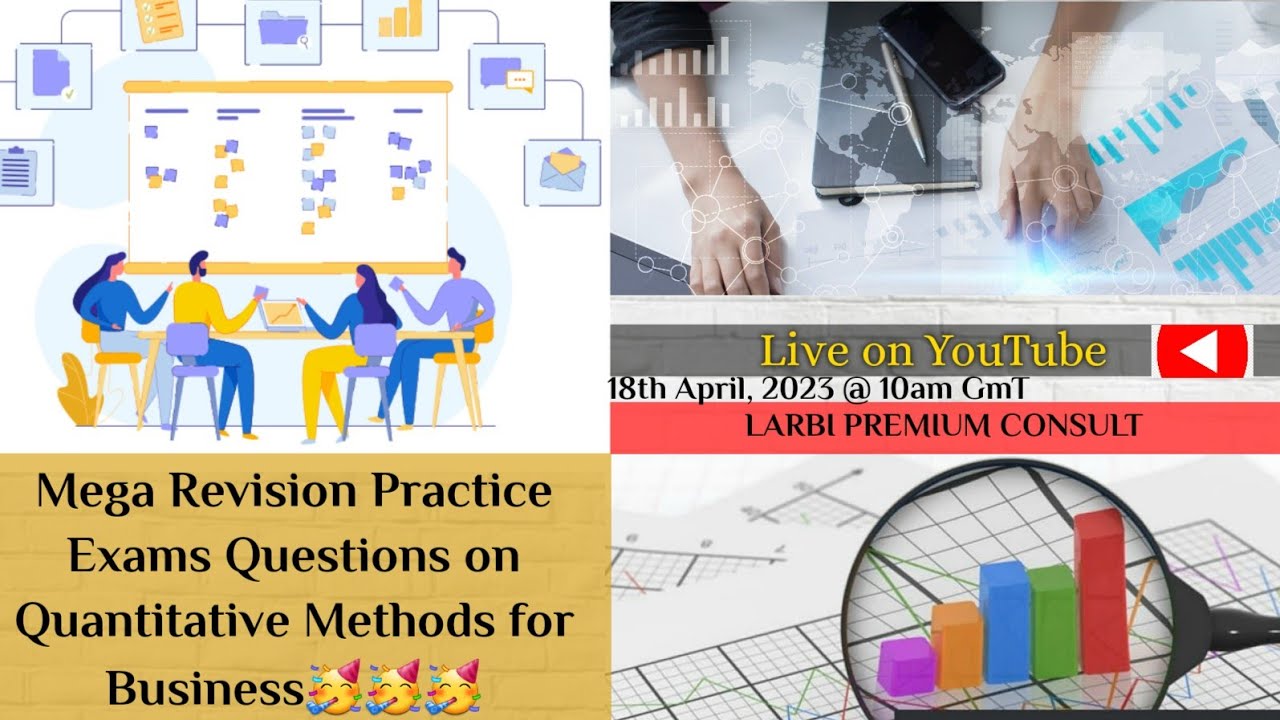 Live on YouTube

18th April, 2023 @ 10am GmT

LARBI PREMIUM CONSULT

Mega Revision Practice Exams Questions on Quantitative Methods for Business🥳🥳🥳